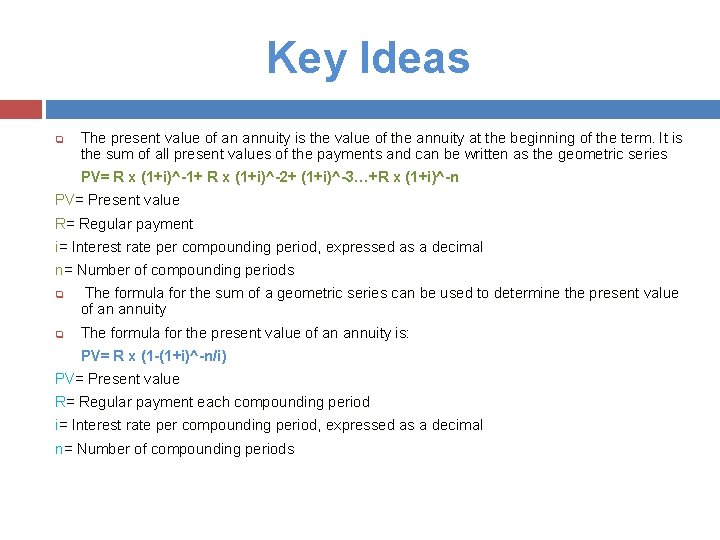 Key Ideas

The present value of an annuity is the value of the annuity at the beginning of the term. It is the sum of all present values of the payments and can be written as the geometric series

PV= R x (1+i)^-1+ R x (1+i)^-2+ (1+i)^-3…+R x (1+i)^-n

PV= Present value

R= Regular payment

i= Interest rate per compounding period, expressed as a decimal

n= Number of compounding periods

The formula for the sum of a geometric series can be used to determine the present value of an annuity

The formula for the present value of an annuity is:

PV= R x (1-(1+i)^-n/i)

PV= Present value

R= Regular payment each compounding period

i= Interest rate per compounding period, expressed as a decimal

n= Number of compounding periods